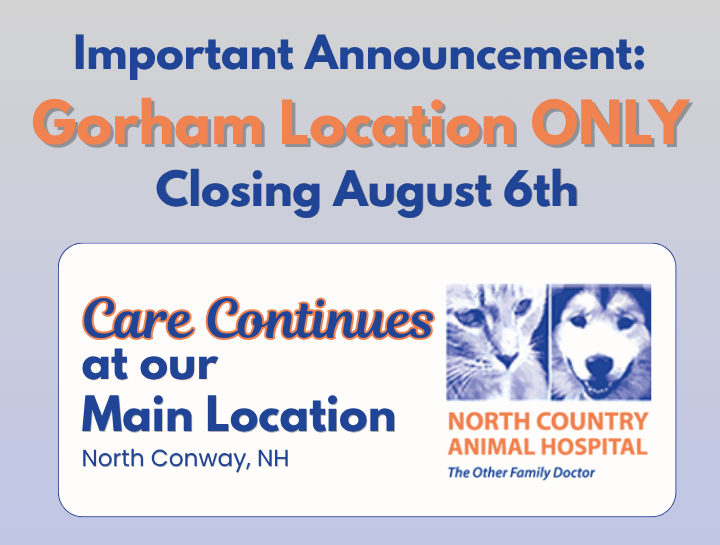 Important Announcement:
Gorham Location ONLY
Closing August 6th

Care Continues
at our
Main Location
North Conway, NH

NORTH COUNTRY
ANIMAL HOSPITAL
The Other Family Doctor